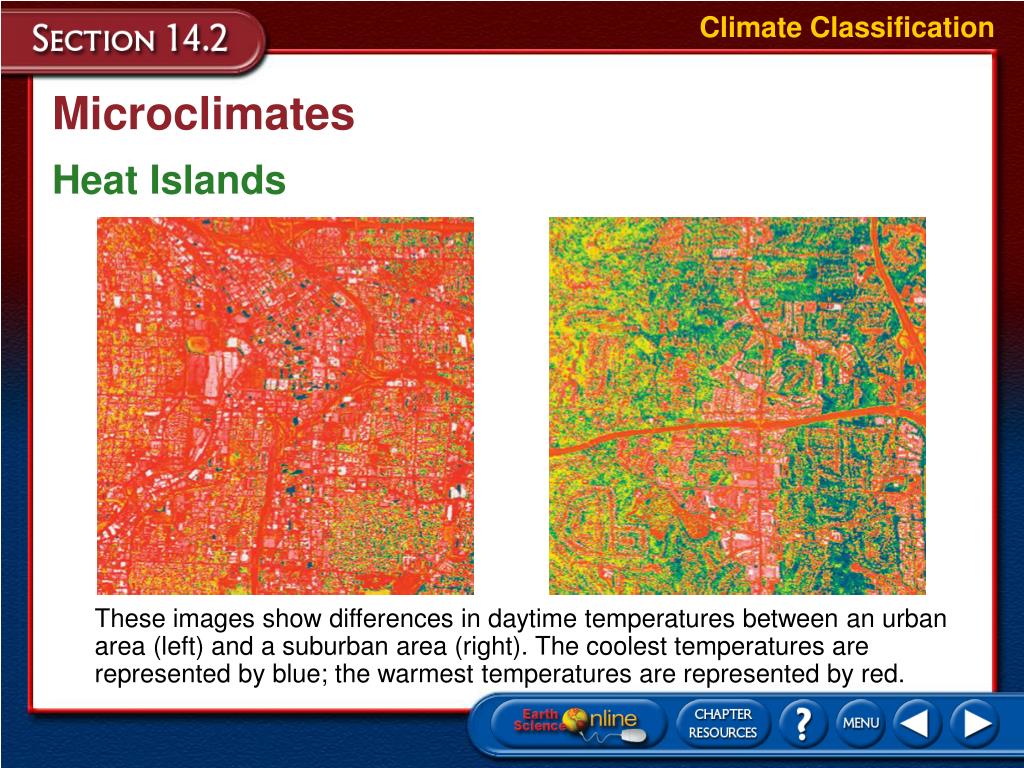 SECTION 14.2

Climate Classification

Microclimates

Heat Islands

These images show differences in daytime temperatures between an urban area (left) and a suburban area (right). The coolest temperatures are represented by blue; the warmest temperatures are represented by red.

Earth Science Online

CHAPTER RESOURCES

?

MENU